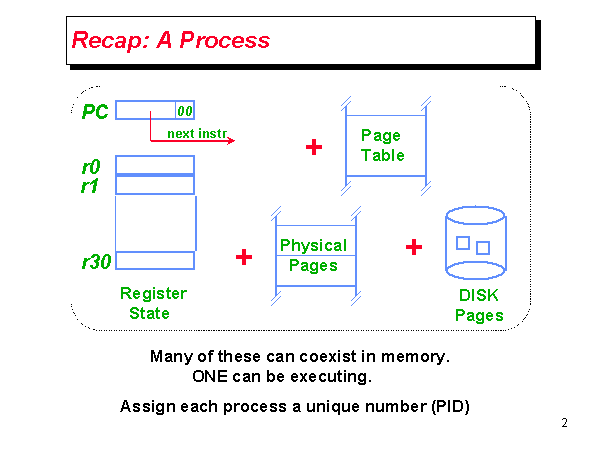 Recap: A Process

PC
00
next instr
+
Page Table
r0
r1
r30
+
Physical Pages
+
Register State
DISK Pages

Many of these can coexist in memory.
ONE can be executing.

Assign each process a unique number (PID)

2